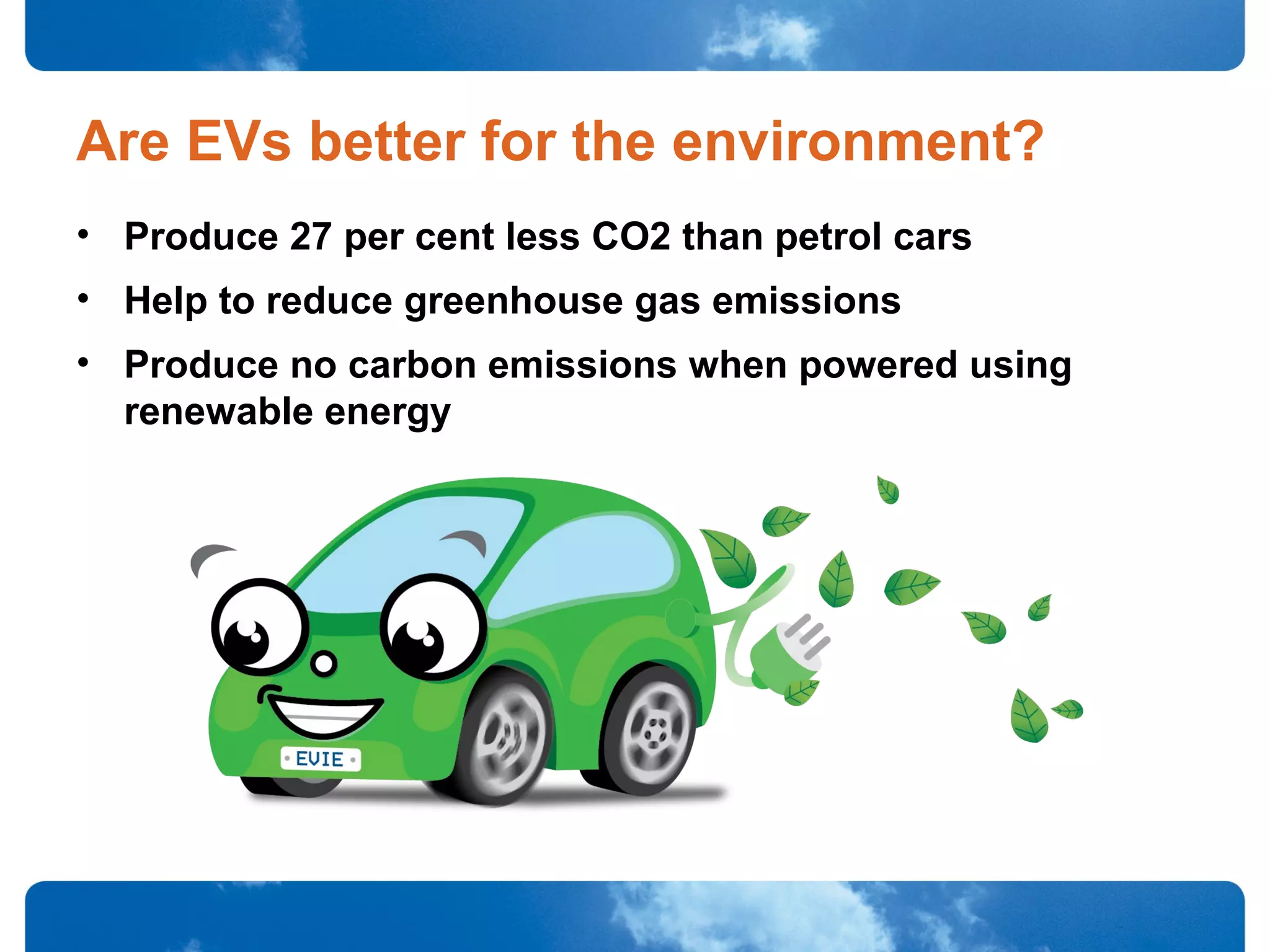 Are EVs better for the environment?

• Produce 27 per cent less CO2 than petrol cars
• Help to reduce greenhouse gas emissions
• Produce no carbon emissions when powered using renewable energy

EVIE